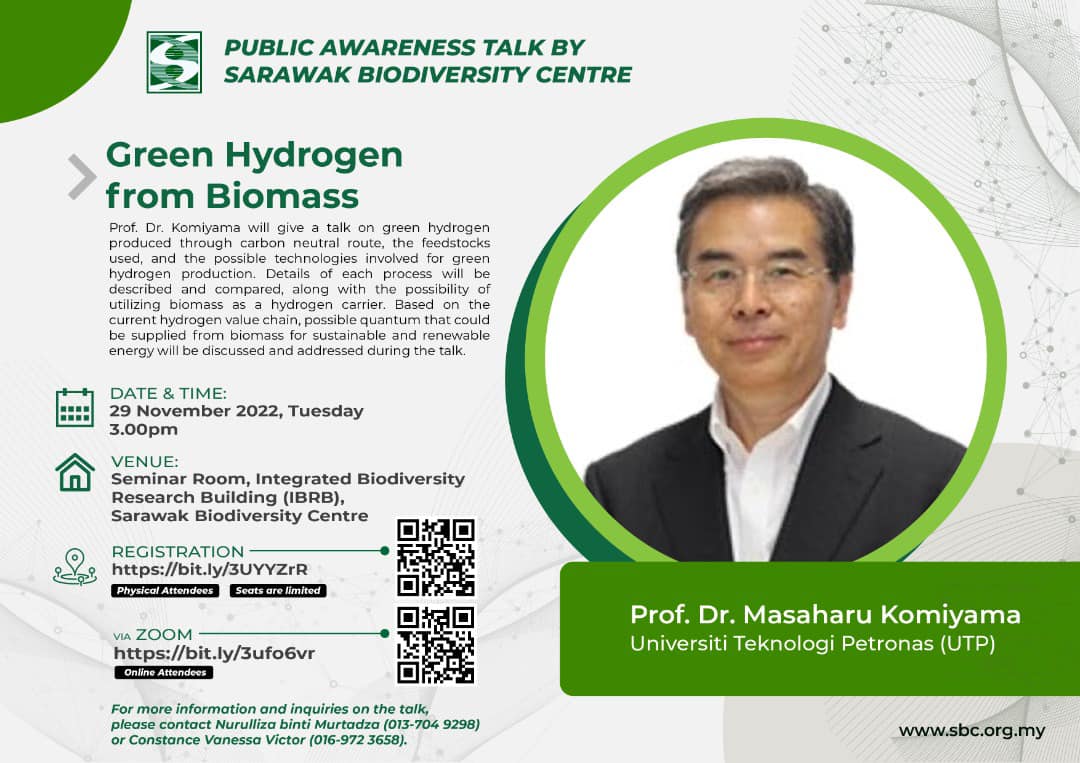 PUBLIC AWARENESS TALK BY SARAWAK BIODIVERSITY CENTRE

Green Hydrogen from Biomass

Prof. Dr. Komiyama will give a talk on green hydrogen produced through carbon neutral route, the feedstocks used, and the possible technologies involved for green hydrogen production. Details of each process will be described and compared, along with the possibility of utilizing biomass as a hydrogen carrier. Based on the current hydrogen value chain, possible quantum that could be supplied from biomass for sustainable and renewable energy will be discussed and addressed during the talk.

DATE & TIME:
29 November 2022, Tuesday
3.00pm

VENUE:
Seminar Room, Integrated Biodiversity Research Building (IBRB), Sarawak Biodiversity Centre

REGISTRATION
https://bit.ly/3UYYZrR
Physical Attendees Seats are limited

VIA ZOOM
https://bit.ly/3ufo6vr
Online Attendees

For more information and inquiries on the talk, please contact Nurulliza binti Murtadza (013-704 9298) or Constance Vanessa Victor (016-972 3658).

Prof. Dr. Masaharu Komiyama
Universiti Teknologi Petronas (UTP)

www.sbc.org.my